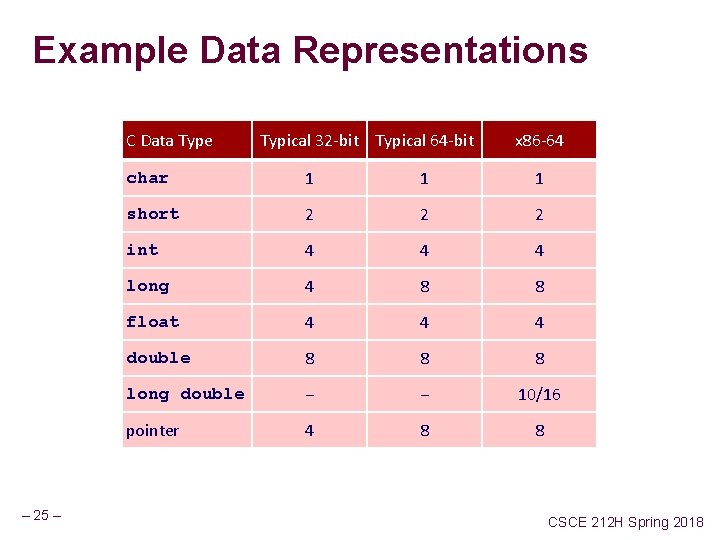 Example Data Representations

| C Data Type | Typical 32-bit | Typical 64-bit | x86-64 |
|---|---|---|---|
| char | 1 | 1 | 1 |
| short | 2 | 2 | 2 |
| int | 4 | 4 | 4 |
| long | 4 | 8 | 8 |
| float | 4 | 4 | 4 |
| double | 8 | 8 | 8 |
| long double | – | – | 10/16 |
| pointer | 4 | 8 | 8 |

– 25 –

CSCE 212H Spring 2018